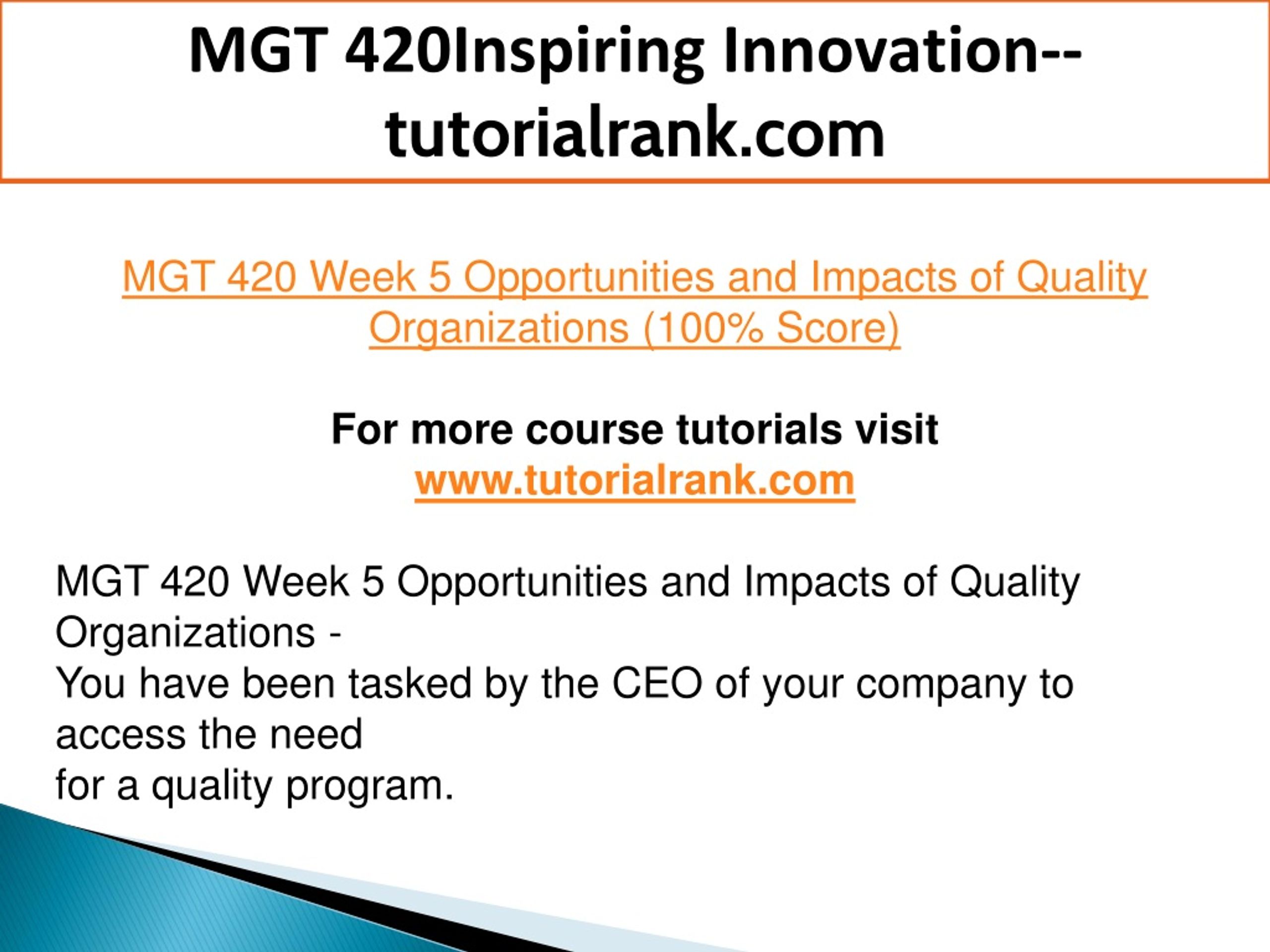 MGT 420Inspiring Innovation--tutorialrank.com

MGT 420 Week 5 Opportunities and Impacts of Quality Organizations (100% Score)

For more course tutorials visit
www.tutorialrank.com

MGT 420 Week 5 Opportunities and Impacts of Quality Organizations -
You have been tasked by the CEO of your company to access the need
for a quality program.